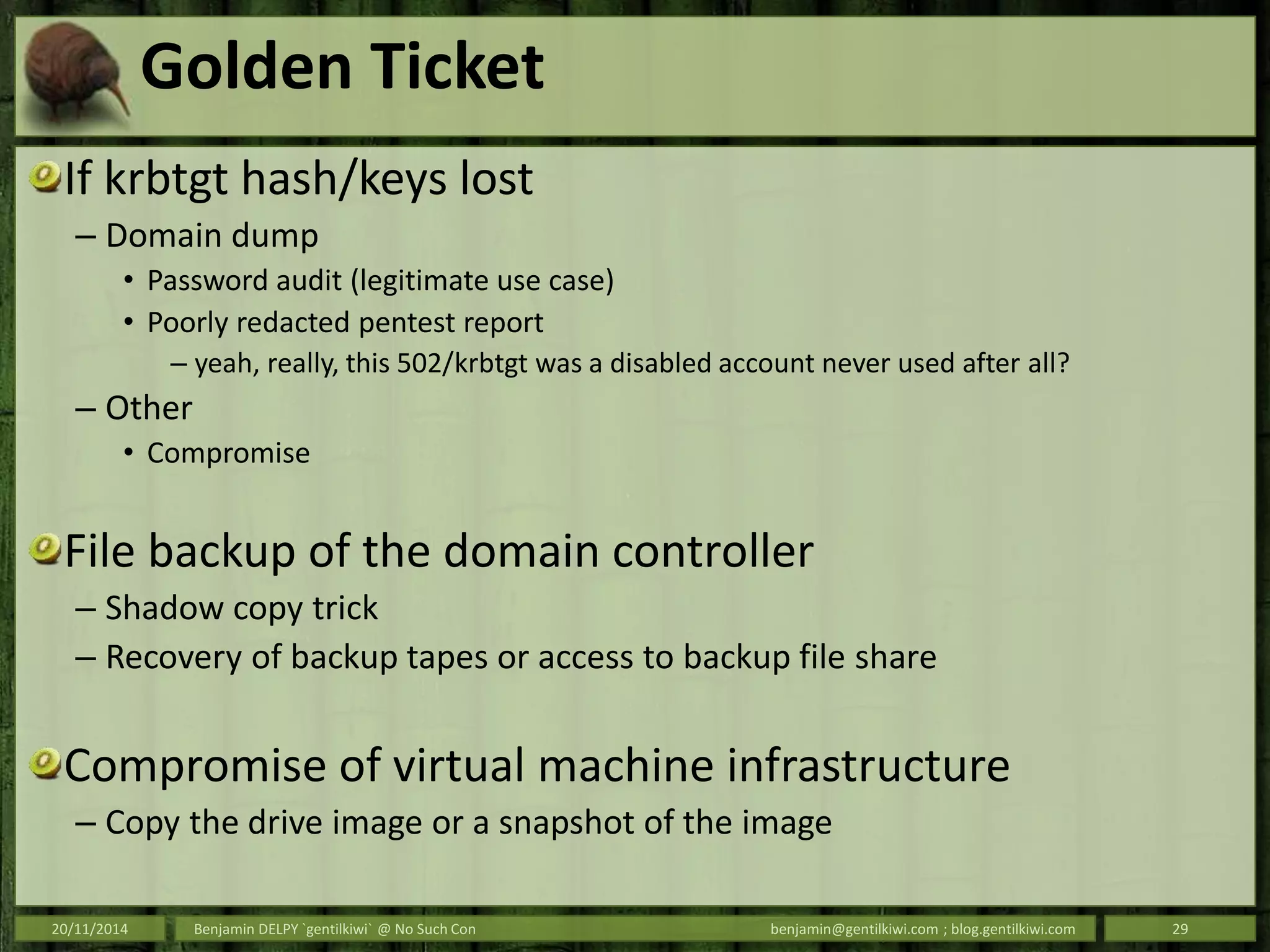 Golden Ticket

If krbtgt hash/keys lost

– Domain dump

• Password audit (legitimate use case)

• Poorly redacted pentest report

– yeah, really, this 502/krbtgt was a disabled account never used after all?

– Other

• Compromise

File backup of the domain controller

– Shadow copy trick

– Recovery of backup tapes or access to backup file share

Compromise of virtual machine infrastructure

– Copy the drive image or a snapshot of the image

20/11/2014 Benjamin DELPY `gentilkiwi` @ No Such Con benjamin@gentilkiwi.com ; blog.gentilkiwi.com 29